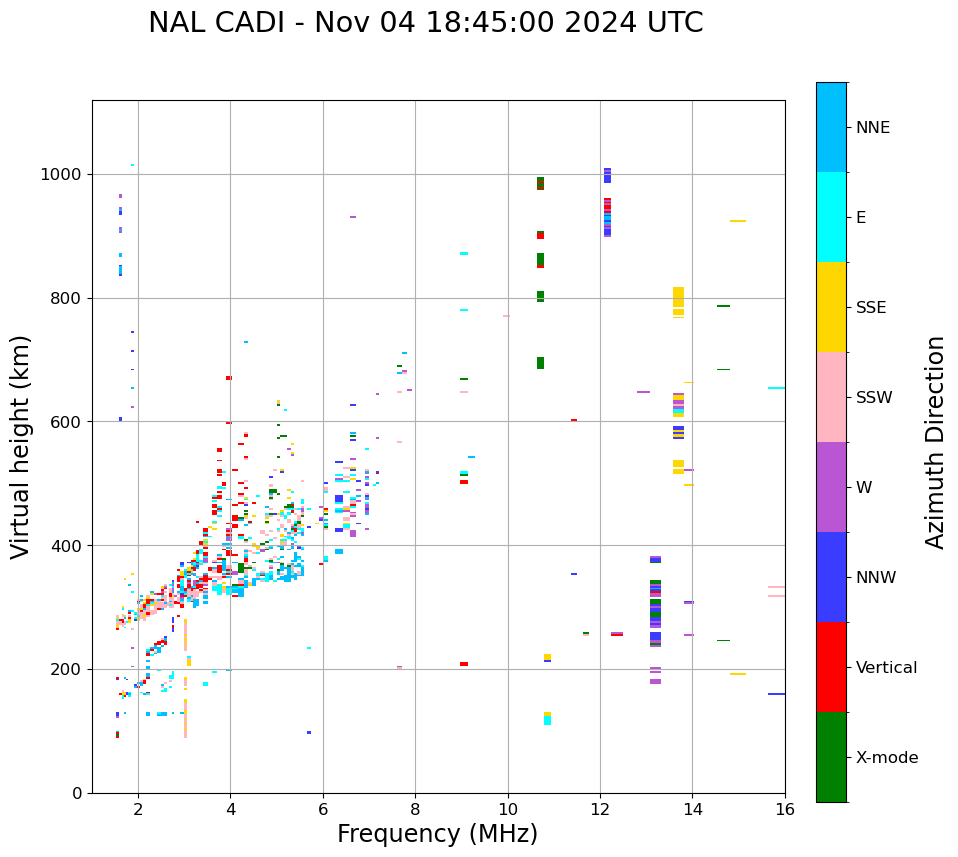 NAL CADI - Nov 04 18:45:00 2024 UTC

Virtual height (km)

1000
800
600
400
200
0

2
4
6
8
10
12
14
16

Frequency (MHz)

NNE
E
SSE
SSW
W
NNW
Vertical
X-mode

Azimuth Direction